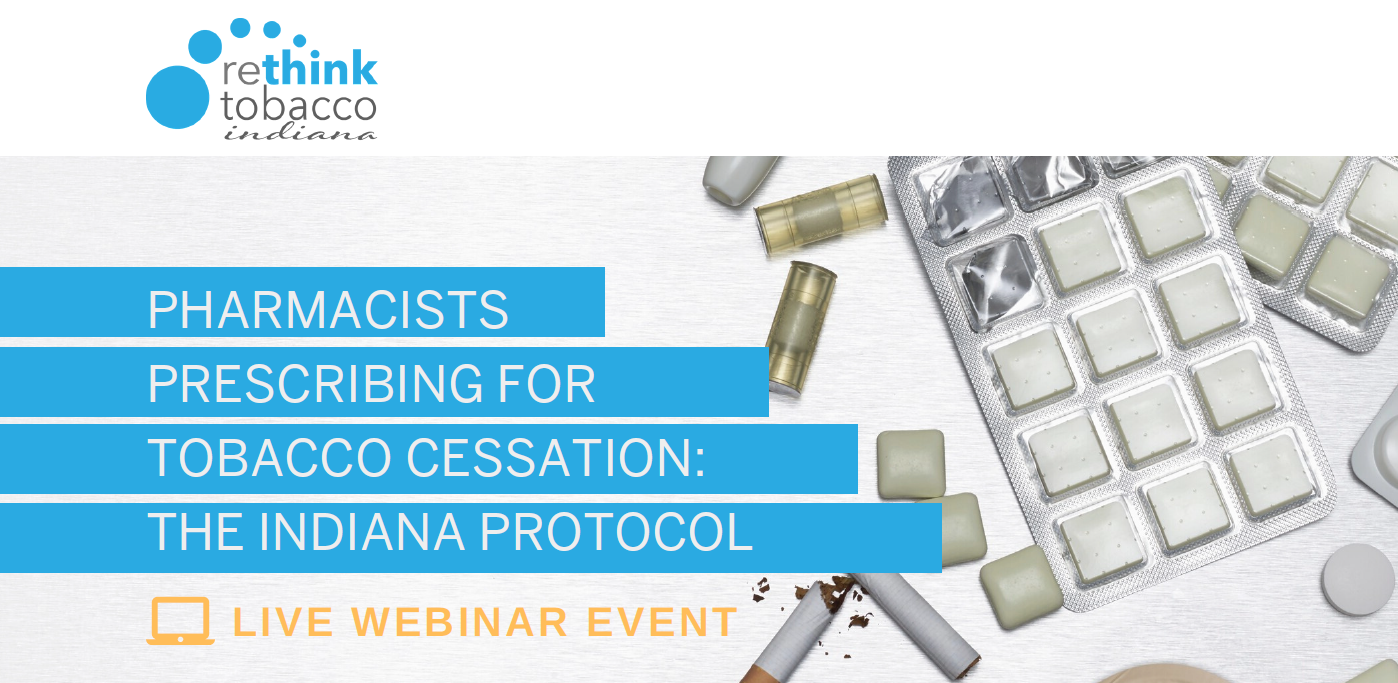 rethink tobacco indiana

PHARMACISTS PRESCRIBING FOR TOBACCO CESSATION: THE INDIANA PROTOCOL

LIVE WEBINAR EVENT